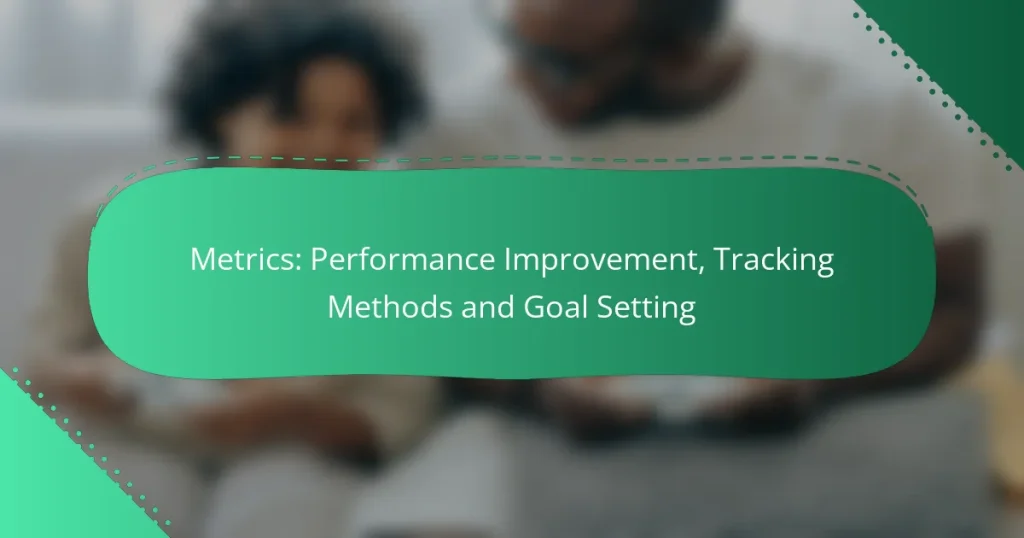 Metrics: Performance Improvement, Tracking Methods and Goal Setting